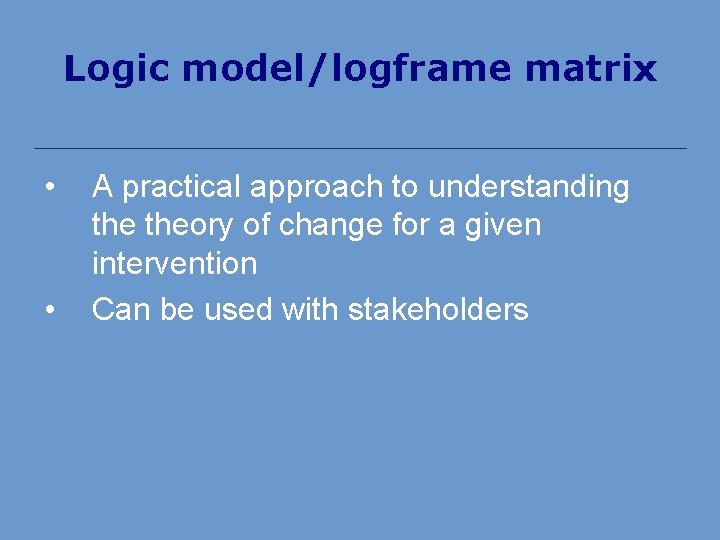 Logic model/logframe matrix

• A practical approach to understanding the theory of change for a given intervention
• Can be used with stakeholders